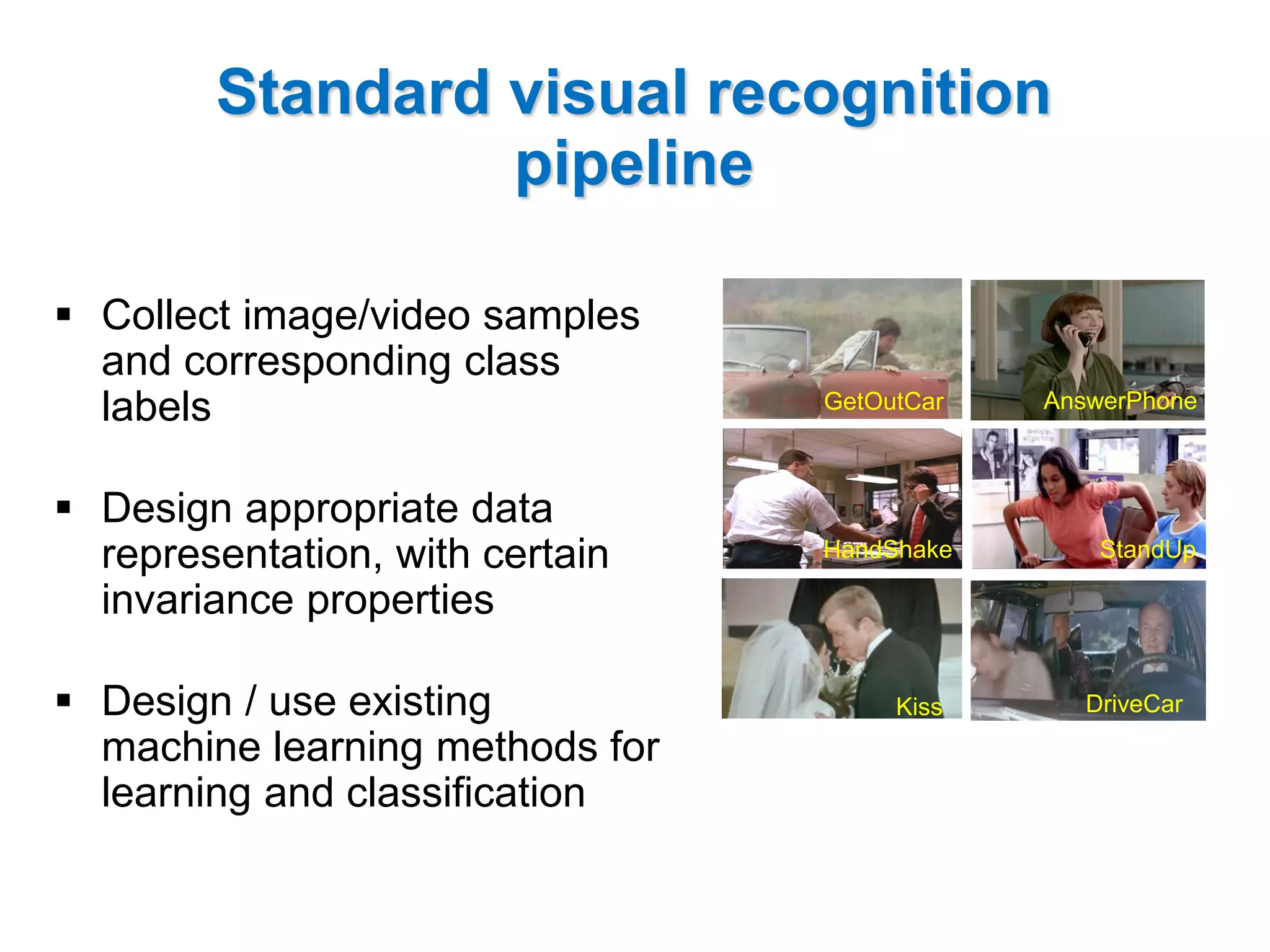 Standard visual recognition pipeline

▪ Collect image/video samples and corresponding class labels

▪ Design appropriate data representation, with certain invariance properties

▪ Design / use existing machine learning methods for learning and classification

GetOutCar

AnswerPhone

HandShake

StandUp

Kiss

DriveCar